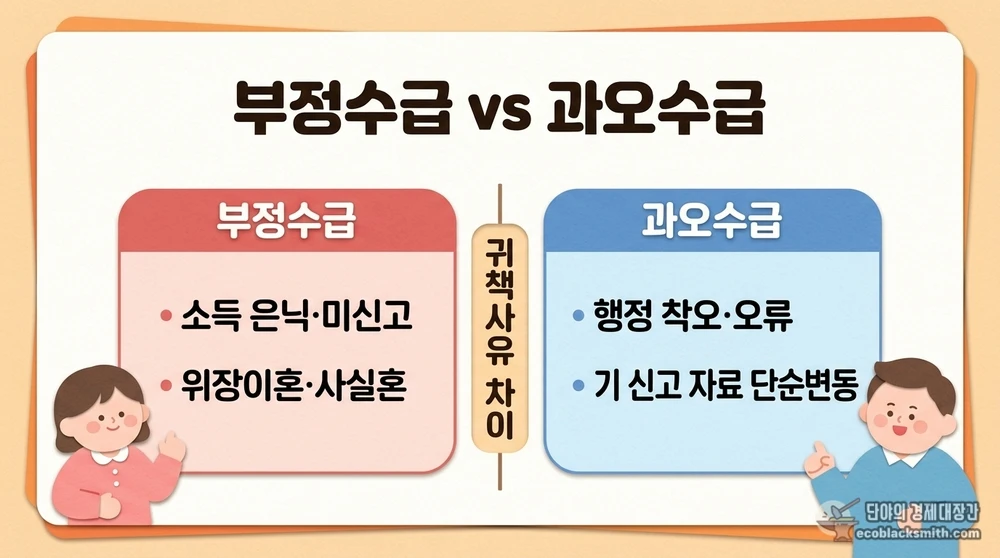 부정수급 vs 과오수급

부정수급

• 소득 은닉·미신고

• 위장이혼·사실혼

귀책사유 차이

과오수급

• 행정 착오·오류

• 기 신고 자료 단순변동

단아의 경제대장간
ecoblacksmith.com